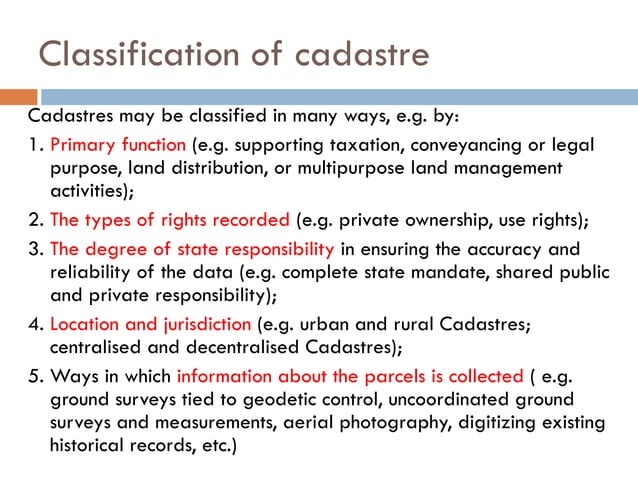 Classification of cadastre

Cadastres may be classified in many ways, e.g. by:

1. Primary function (e.g. supporting taxation, conveyancing or legal purpose, land distribution, or multipurpose land management activities);

2. The types of rights recorded (e.g. private ownership, use rights);

3. The degree of state responsibility in ensuring the accuracy and reliability of the data (e.g. complete state mandate, shared public and private responsibility);

4. Location and jurisdiction (e.g. urban and rural Cadastres; centralised and decentralised Cadastres);

5. Ways in which information about the parcels is collected ( e.g. ground surveys tied to geodetic control, uncoordinated ground surveys and measurements, aerial photography, digitizing existing historical records, etc.)